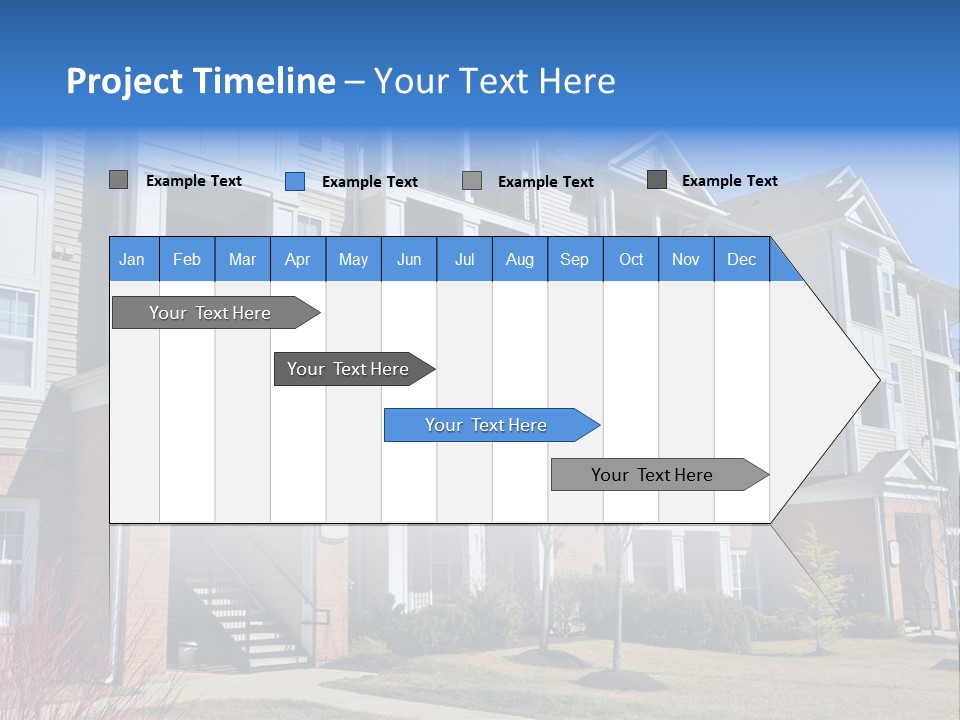 Project Timeline – Your Text Here

Example Text Example Text Example Text Example Text

| Jan | Feb | Mar | Apr | May | Jun | Jul | Aug | Sep | Oct | Nov | Dec |
|---|---|---|---|---|---|---|---|---|---|---|---|

Your Text Here

Your Text Here

Your Text Here

Your Text Here